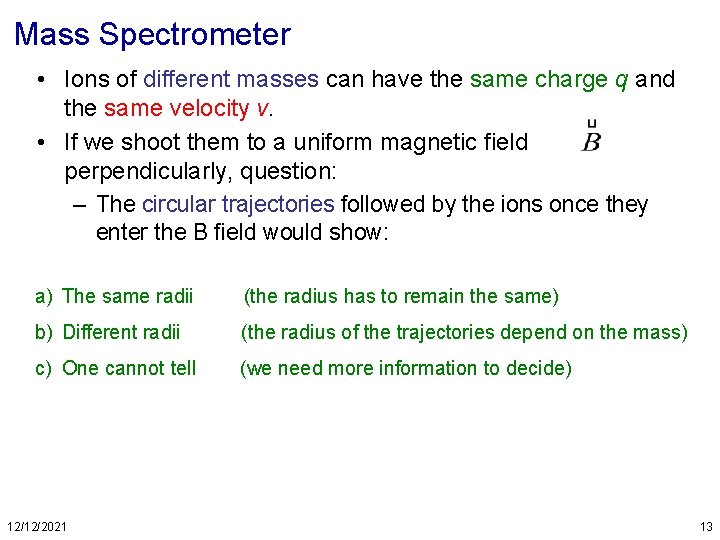 Mass Spectrometer

• Ions of different masses can have the same charge $q$ and the same velocity $v$.

• If we shoot them to a uniform magnetic field $\vec{B}$ perpendicularly, question:

– The circular trajectories followed by the ions once they enter the B field would show:

a) The same radii (the radius has to remain the same)

b) Different radii (the radius of the trajectories depend on the mass)

c) One cannot tell (we need more information to decide)

12/12/2021

13